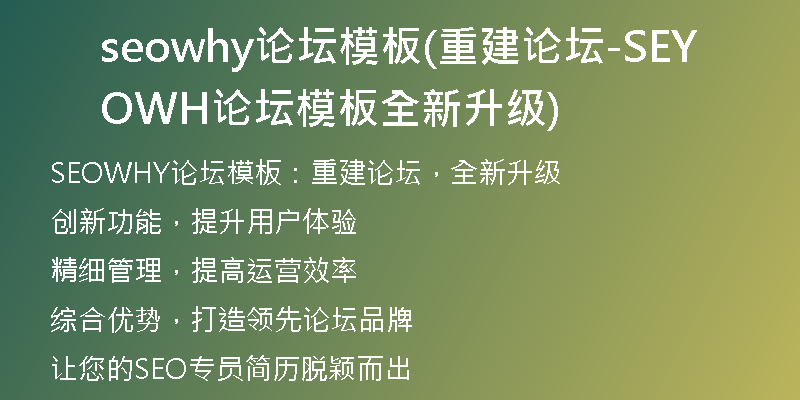 seowhy论坛模板(重建论坛-SEYOWH论坛模板全新升级)

SEOWHY论坛模板：重建论坛，全新升级

创新功能，提升用户体验

精细管理，提高运营效率

综合优势，打造领先论坛品牌

让您的SEO专员简历脱颖而出